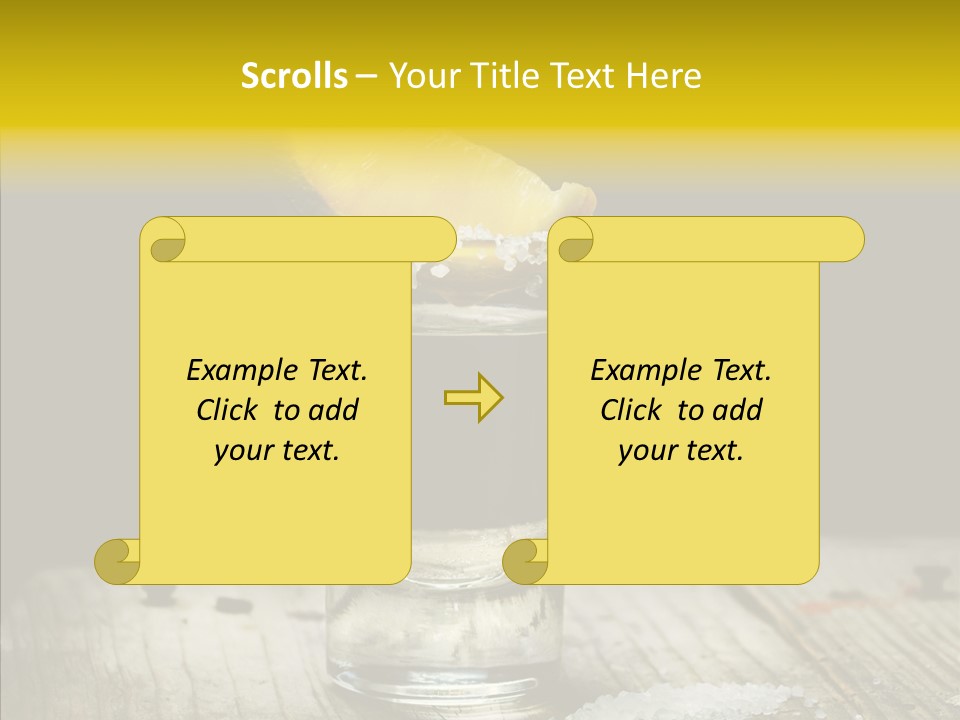 Scrolls – Your Title Text Here

Example Text. Click to add your text.

Example Text. Click to add your text.